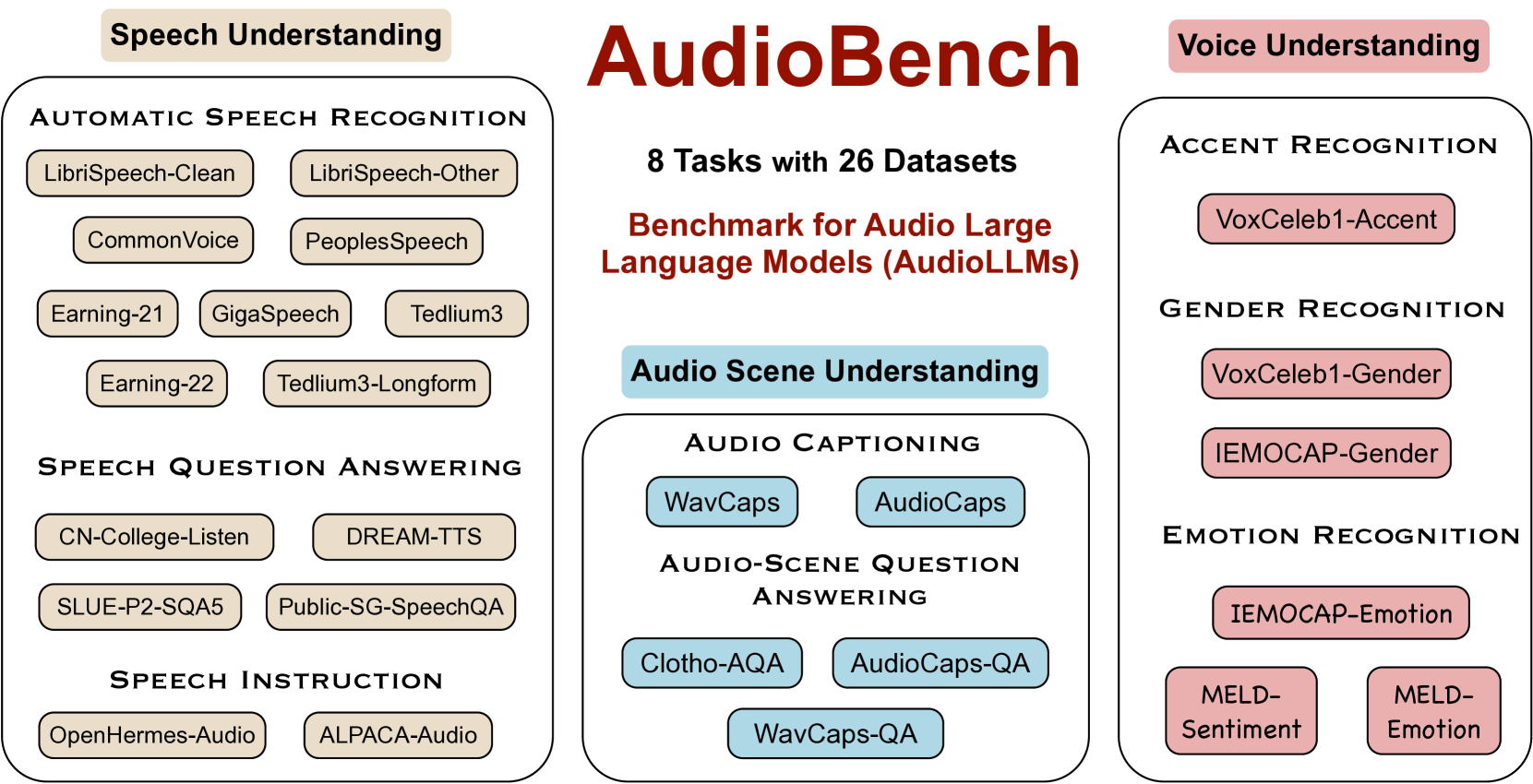 Speech Understanding

AUTOMATIC SPEECH RECOGNITION

LibriSpeech-Clean LibriSpeech-Other

CommonVoice PeoplesSpeech

Earning-21 GigaSpeech Tedlium3

Earning-22 Tedlium3-Longform

SPEECH QUESTION ANSWERING

CN-College-Listen DREAM-TTS

SLUE-P2-SQA5 Public-SG-SpeechQA

SPEECH INSTRUCTION

OpenHermes-Audio ALPACA-Audio

AudioBench

8 Tasks with 26 Datasets

Benchmark for Audio Large Language Models (AudioLLMs)

Audio Scene Understanding

AUDIO CAPTIONING

WavCaps AudioCaps

AUDIO-SCENE QUESTION ANSWERING

Clotho-AQA AudioCaps-QA

WavCaps-QA

Voice Understanding

ACCENT RECOGNITION

VoxCeleb1-Accent

GENDER RECOGNITION

VoxCeleb1-Gender

IEMOCAP-Gender

EMOTION RECOGNITION

IEMOCAP-Emotion

MELD-Sentiment MELD-Emotion